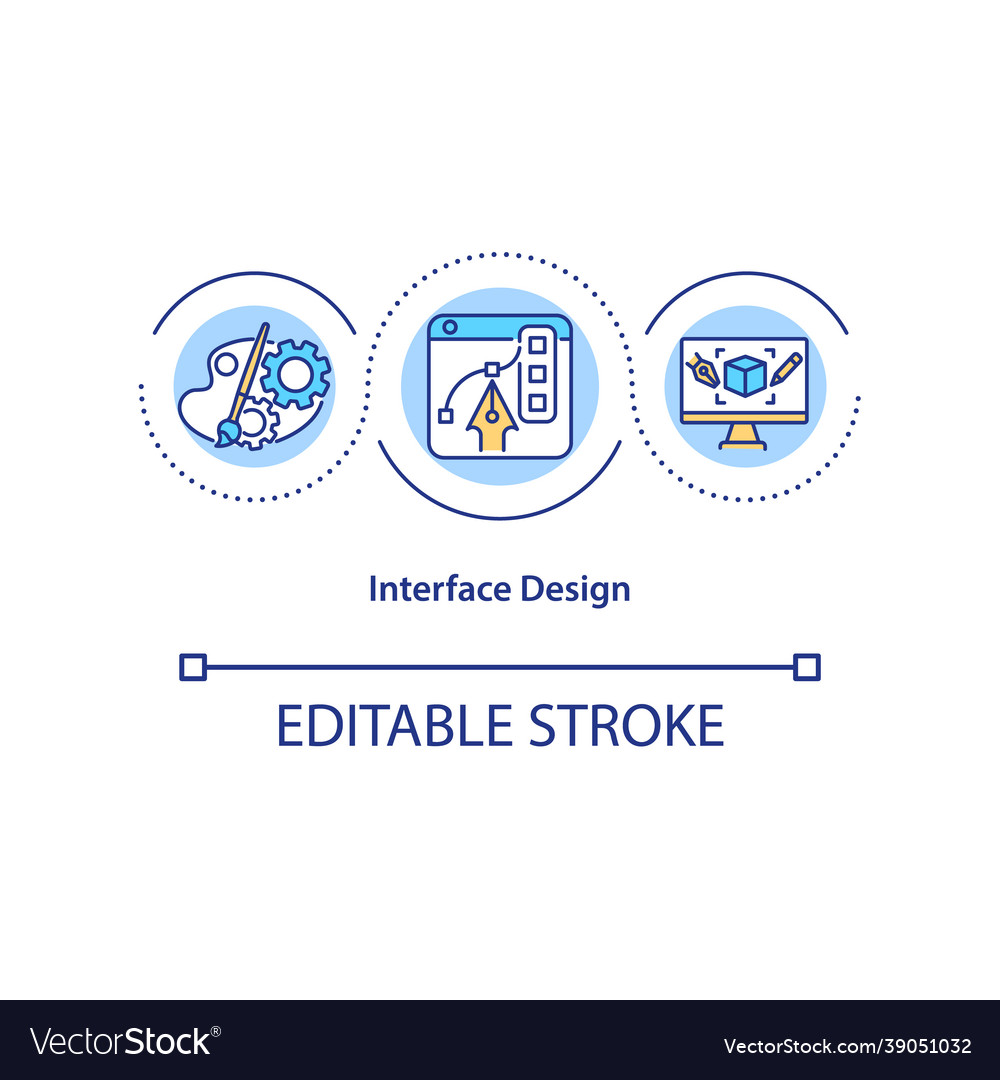 Interface Design

EDITABLE STROKE

VectorStock®

VectorStock.com/39051032